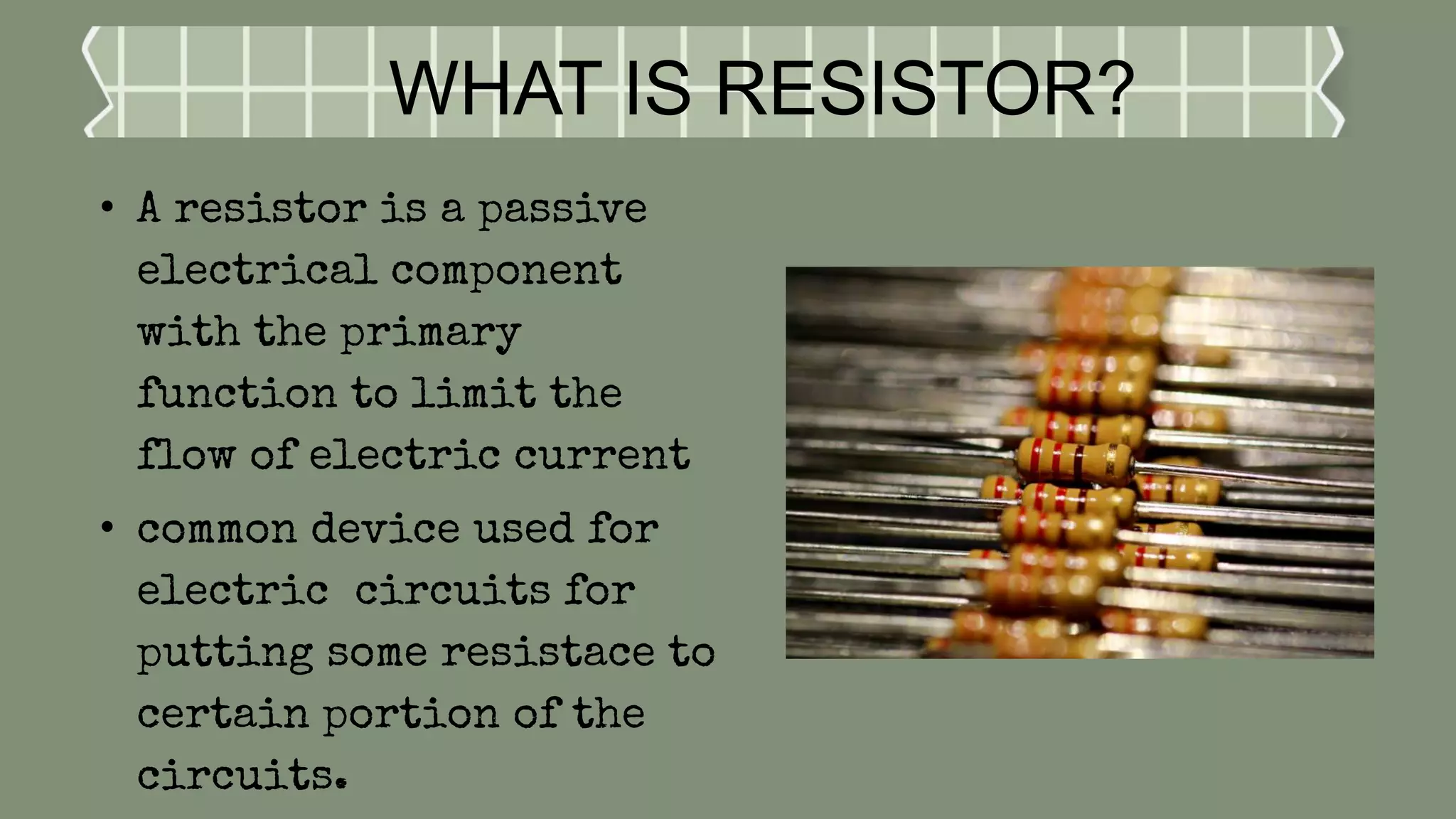 WHAT IS RESISTOR?

• A resistor is a passive electrical component with the primary function to limit the flow of electric current

• common device used for electric  circuits for putting some resistace to certain portion of the circuits.